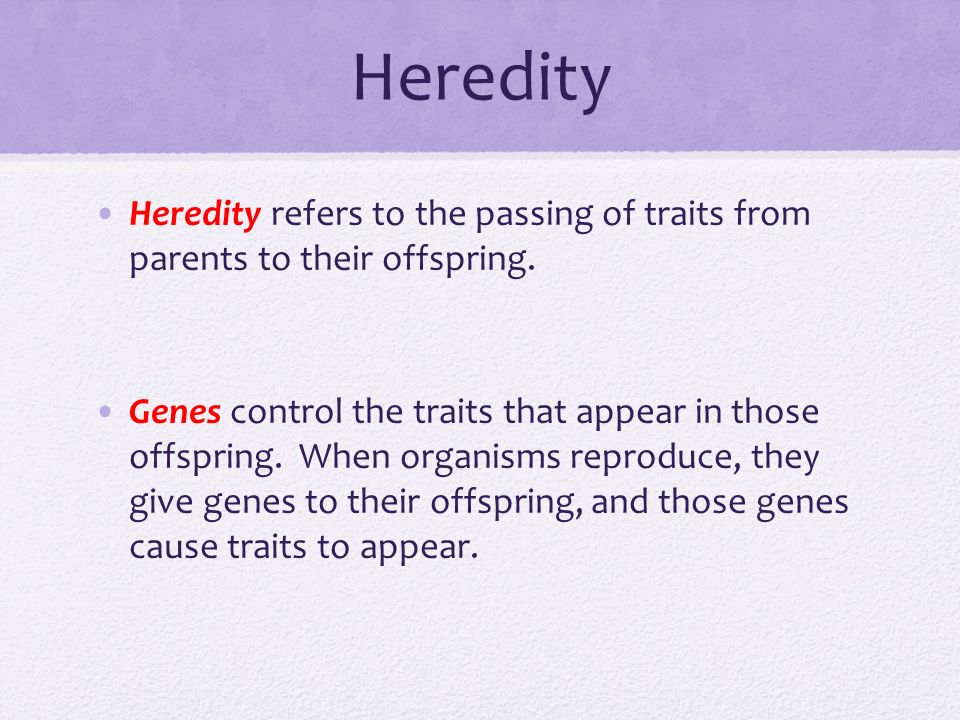 Heredity

• Heredity refers to the passing of traits from parents to their offspring.

• Genes control the traits that appear in those offspring. When organisms reproduce, they give genes to their offspring, and those genes cause traits to appear.